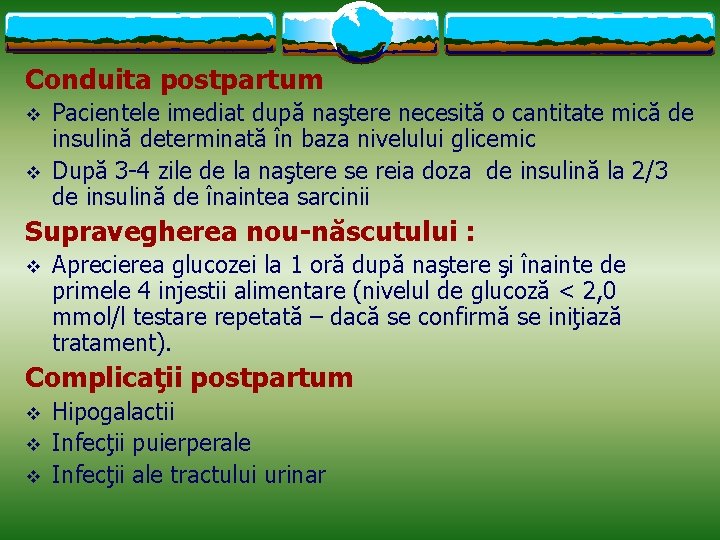 Conduita postpartum

❖ Pacientele imediat după naştere necesită o cantitate mică de insulină determinată în baza nivelului glicemic

❖ După 3-4 zile de la naştere se reia doza de insulină la 2/3 de insulină de înaintea sarcinii

Supravegherea nou-născutului :

❖ Aprecierea glucozei la 1 oră după naştere şi înainte de primele 4 injestii alimentare (nivelul de glucoză < 2,0 mmol/l testare repetată – dacă se confirmă se iniţiază tratament).

Complicaţii postpartum

❖ Hipogalactii

❖ Infecţii puierperale

❖ Infecţii ale tractului urinar